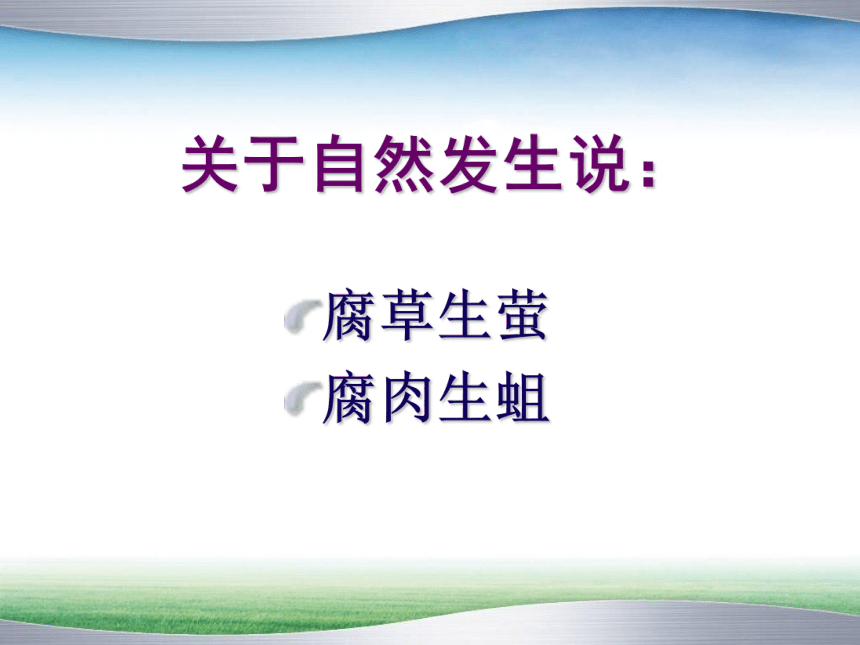 关于自然发生说：

腐草生萤
腐肉生蛆